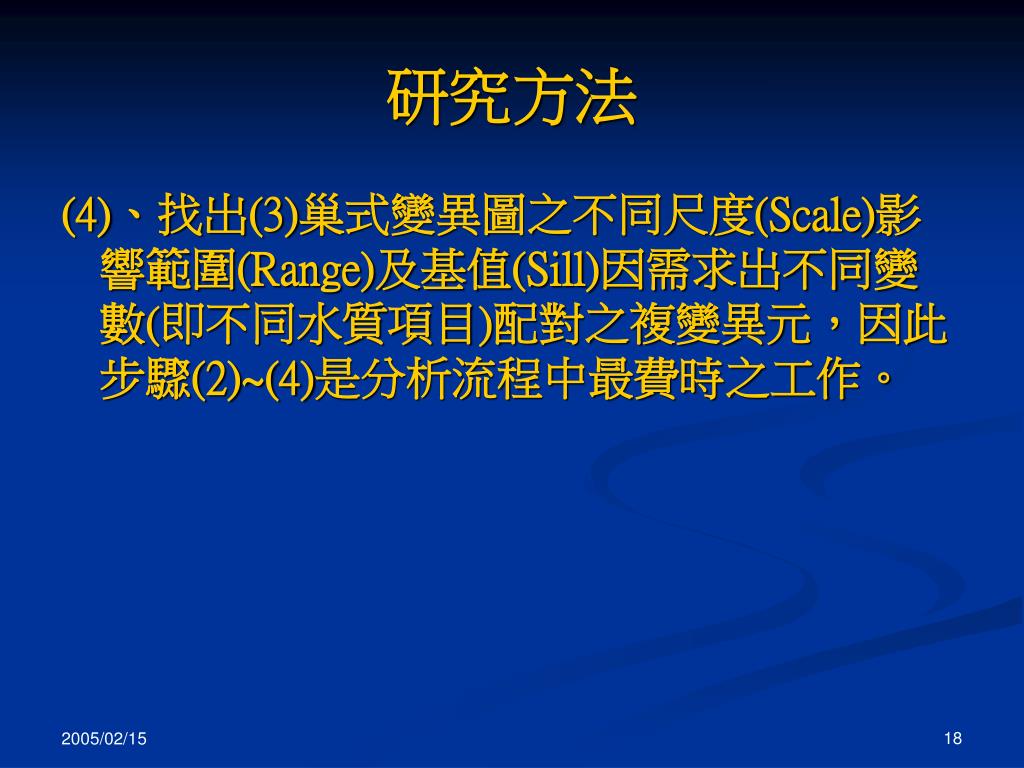 研究方法

(4)、找出(3)巢式變異圖之不同尺度(Scale)影響範圍(Range)及基值(Sill)因需求出不同變數(即不同水質項目)配對之複變異元，因此步驟(2)~(4)是分析流程中最費時之工作。

2005/02/15

18